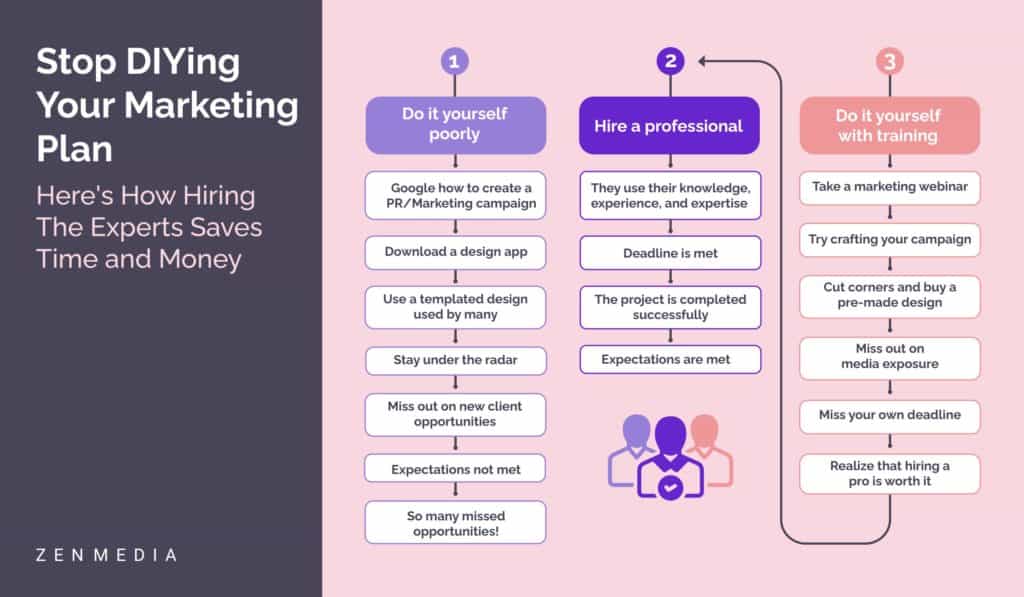 Stop DIYing Your Marketing Plan

Here's How Hiring The Experts Saves Time and Money

ZENMEDIA

1

Do it yourself poorly

Google how to create a PR/Marketing campaign

Download a design app

Use a templated design used by many

Stay under the radar

Miss out on new client opportunities

Expectations not met

So many missed opportunities!

2

Hire a professional

They use their knowledge, experience, and expertise

Deadline is met

The project is completed successfully

Expectations are met

3

Do it yourself with training

Take a marketing webinar

Try crafting your campaign

Cut corners and buy a pre-made design

Miss out on media exposure

Miss your own deadline

Realize that hiring a pro is worth it